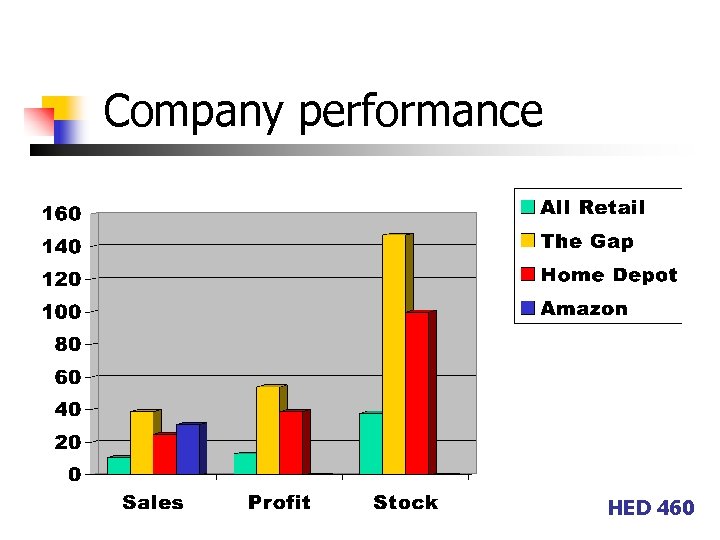 Company performance

160
140
120
100
80
60
40
20
0

Sales
Profit
Stock

All Retail
The Gap
Home Depot
Amazon

HED 460